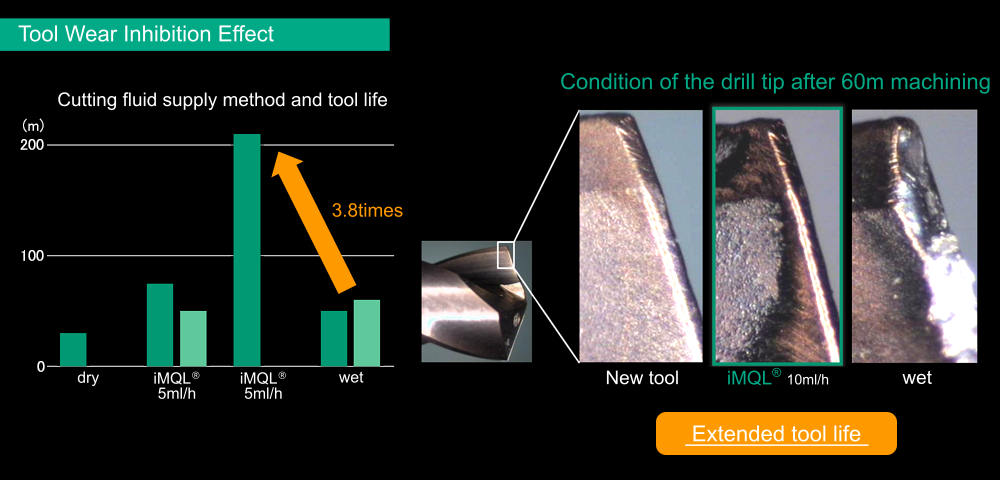 Tool Wear Inhibition Effect

Cutting fluid supply method and tool life

(m)
200
100
0

3.8times

dry
iMQL® 5ml/h
iMQL® 5ml/h
wet

Condition of the drill tip after 60m machining

New tool
iMQL® 10ml/h
wet

Extended tool life